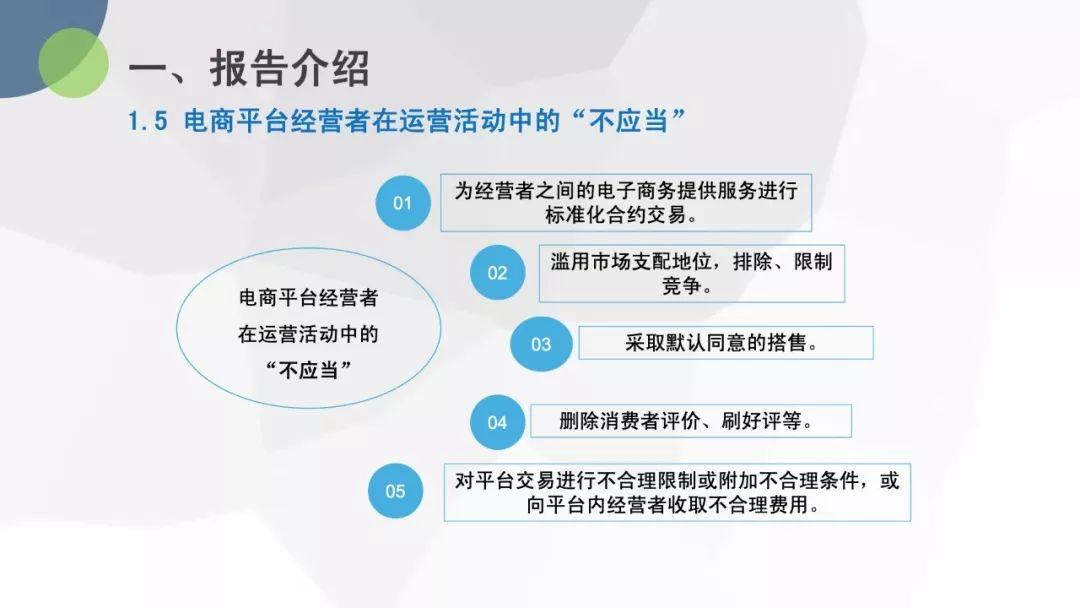 一、报告介绍

1.5 电商平台经营者在运营活动中的“不应当”

电商平台经营者在运营活动中的“不应当”

01 为经营者之间的电子商务提供服务进行标准化合约交易。

02 滥用市场支配地位，排除、限制竞争。

03 采取默认同意的搭售。

04 删除消费者评价、刷好评等。

05 对平台交易进行不合理限制或附加不合理条件，或向平台内经营者收取不合理费用。